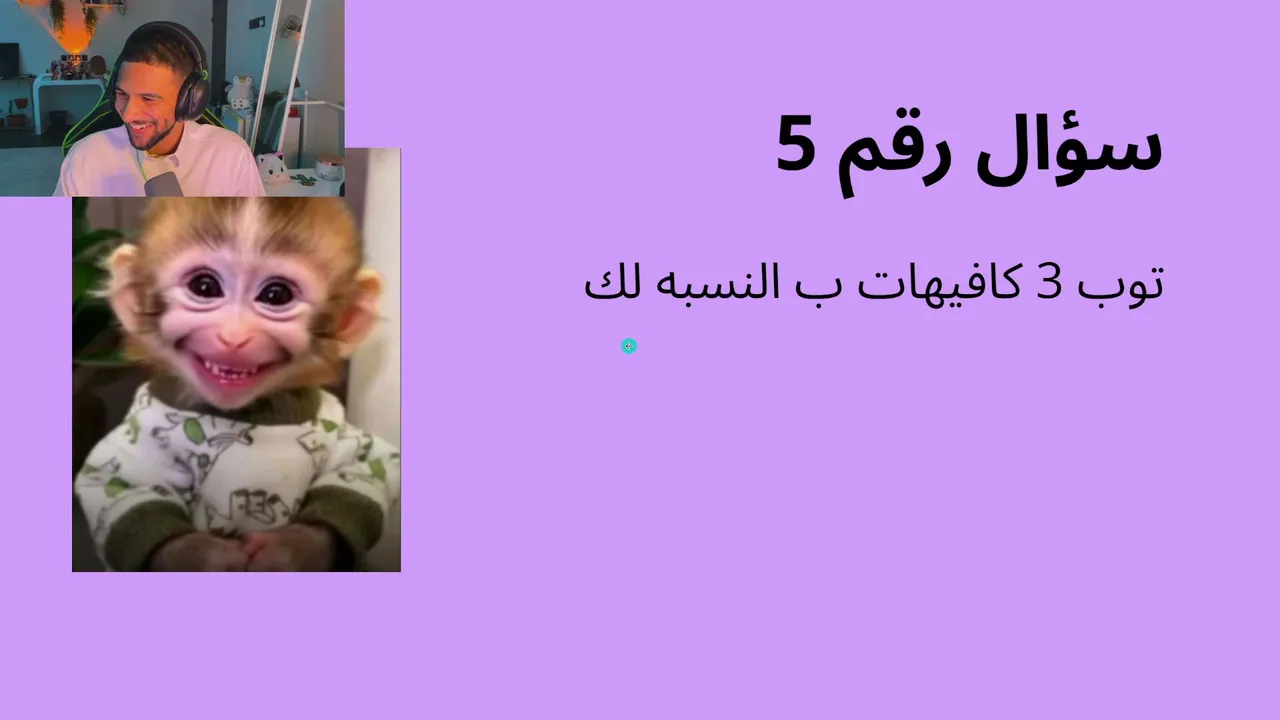 سؤال رقم 5

توب 3 كافيهات ب النسبه لك